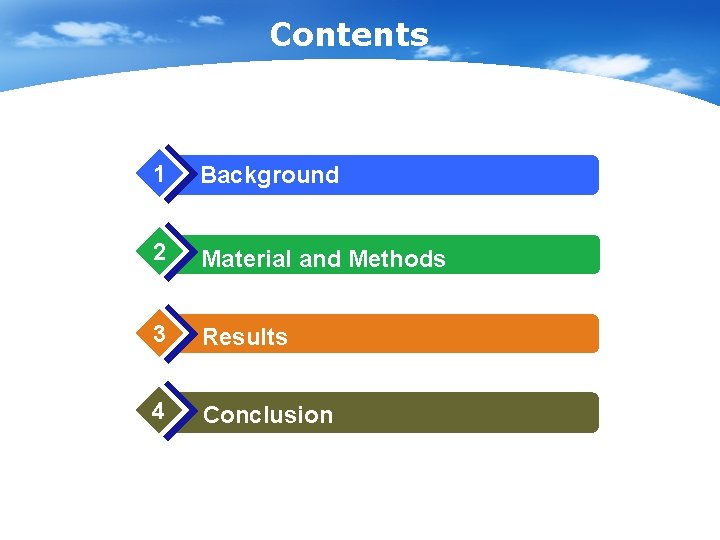 Contents

1 Background

2 Material and Methods

3 Results

4 Conclusion